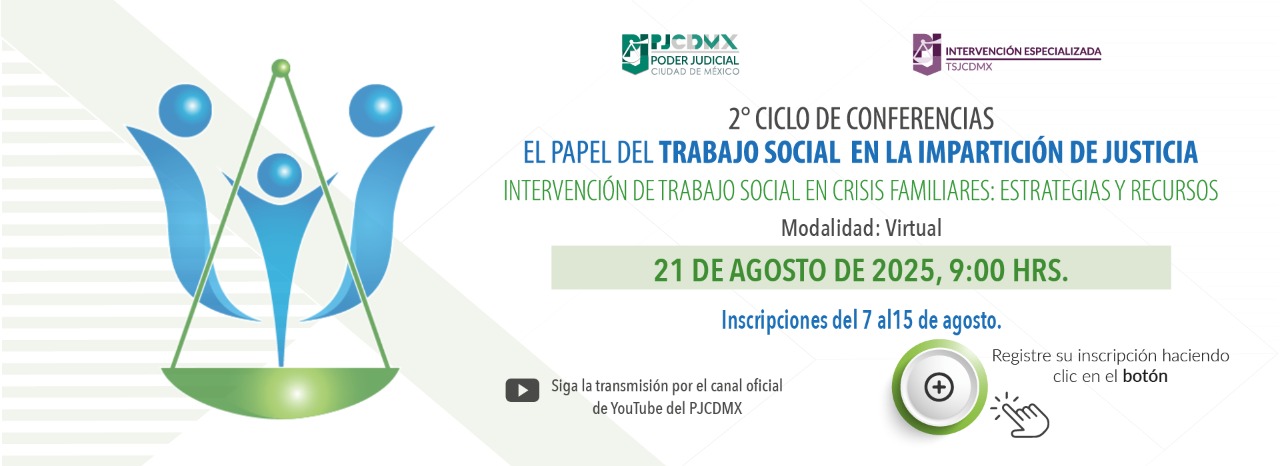 PJCDMX
PODER JUDICIAL
CIUDAD DE MÉXICO

INTERVENCIÓN ESPECIALIZADA
TSJCDMX

2° CICLO DE CONFERENCIAS
EL PAPEL DEL TRABAJO SOCIAL EN LA IMPARTICIÓN DE JUSTICIA
INTERVENCIÓN DE TRABAJO SOCIAL EN CRISIS FAMILIARES: ESTRATEGIAS Y RECURSOS
Modalidad: Virtual

21 DE AGOSTO DE 2025, 9:00 HRS.

Inscripciones del 7 al15 de agosto.

Siga la transmisión por el canal oficial de YouTube del PJCDMX

Registre su inscripción haciendo clic en el botón